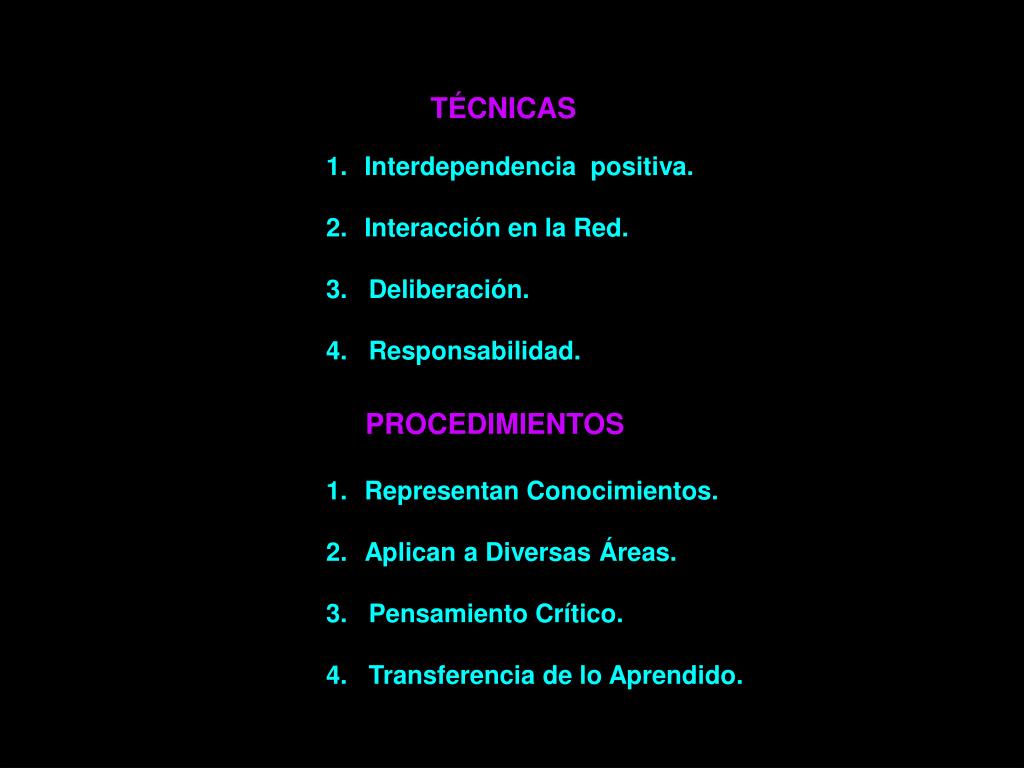 TÉCNICAS

1. Interdependencia positiva.

2. Interacción en la Red.

3. Deliberación.

4. Responsabilidad.

PROCEDIMIENTOS

1. Representan Conocimientos.

2. Aplican a Diversas Áreas.

3. Pensamiento Crítico.

4. Transferencia de lo Aprendido.